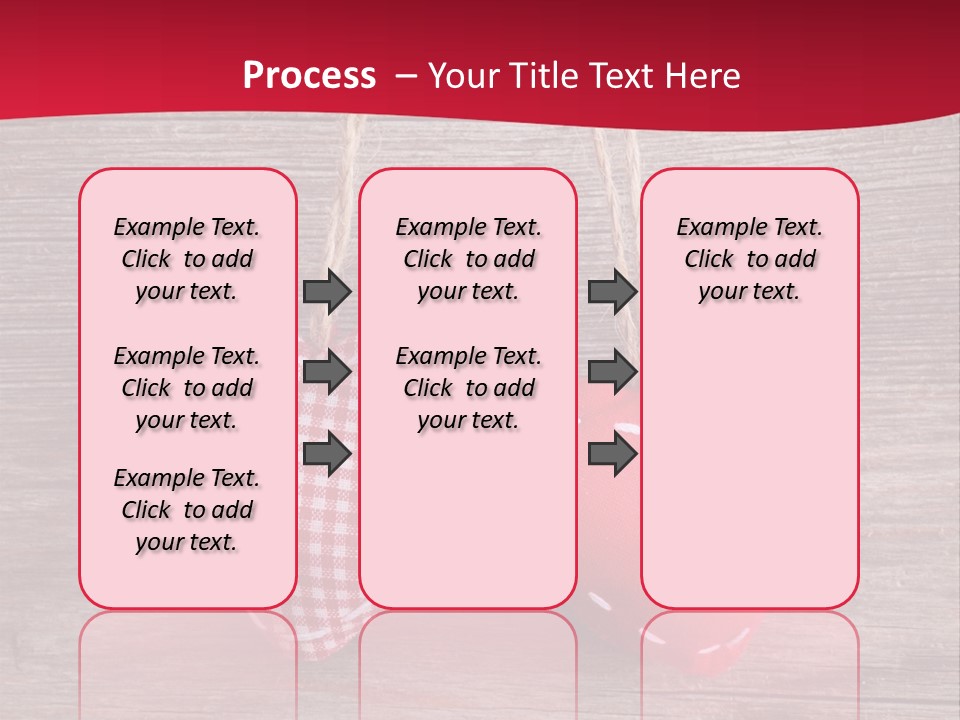 Process – Your Title Text Here

Example Text. Click to add your text.

Example Text. Click to add your text.

Example Text. Click to add your text.

Example Text. Click to add your text.

Example Text. Click to add your text.

Example Text. Click to add your text.